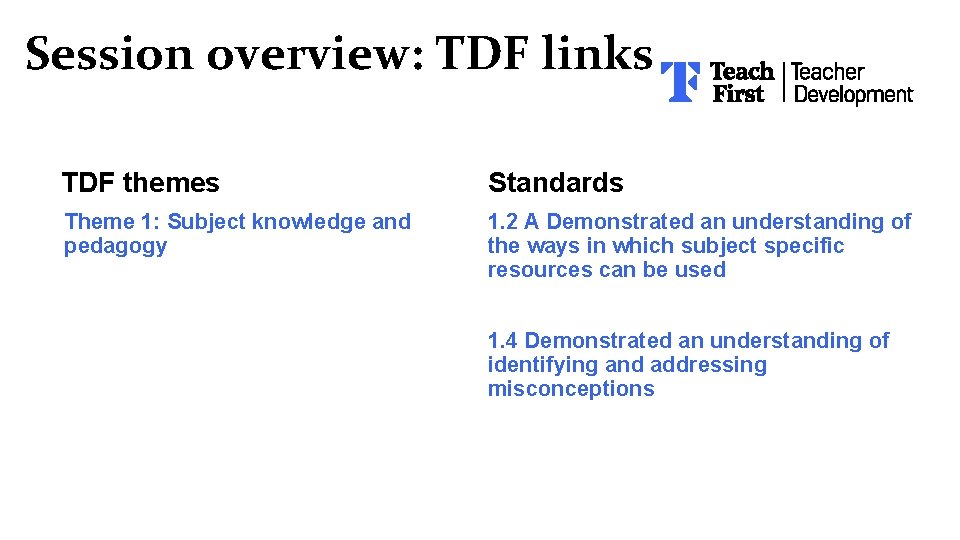 Session overview: TDF links

Teach First | Teacher Development

TDF themes

Theme 1: Subject knowledge and pedagogy

Standards

1.2 A Demonstrated an understanding of the ways in which subject specific resources can be used

1.4 Demonstrated an understanding of identifying and addressing misconceptions